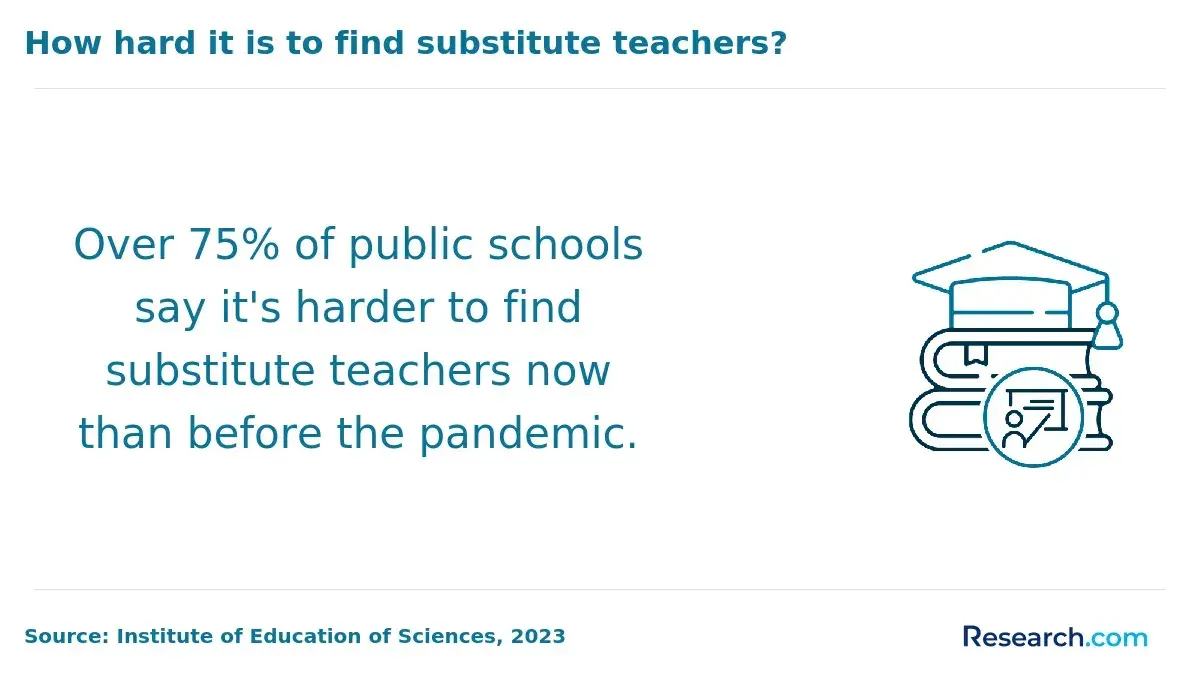 How hard it is to find substitute teachers?

Over 75% of public schools say it's harder to find substitute teachers now than before the pandemic.

Source: Institute of Education of Sciences, 2023

Research.com